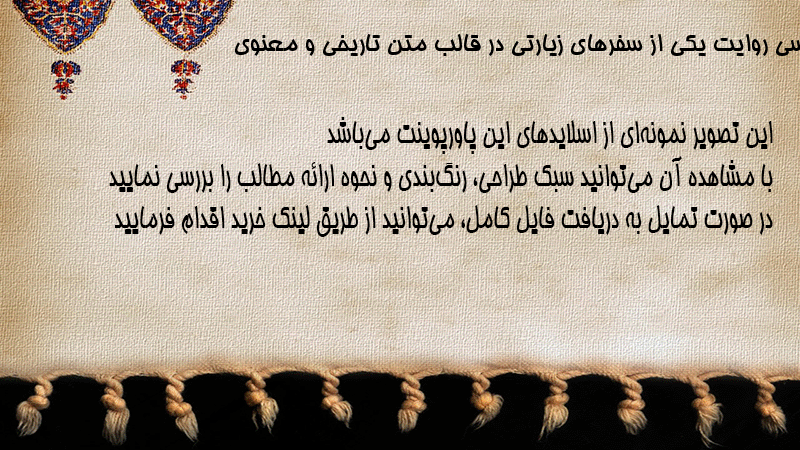 سی روایت یکی از سفرهای زیارتی در قالب متن تاریخی و معنوی

این تصویر نمونه‌ای از اسلایدهای این پاورپوینت می‌باشد
با مشاهده آن می‌توانید سبک طراحی، رنگ‌بندی و نحوه ارائه مطالب را بررسی نمایید
در صورت تمایل به دریافت فایل کامل، می‌توانید از طریق لینک خرید اقدام فرمایید